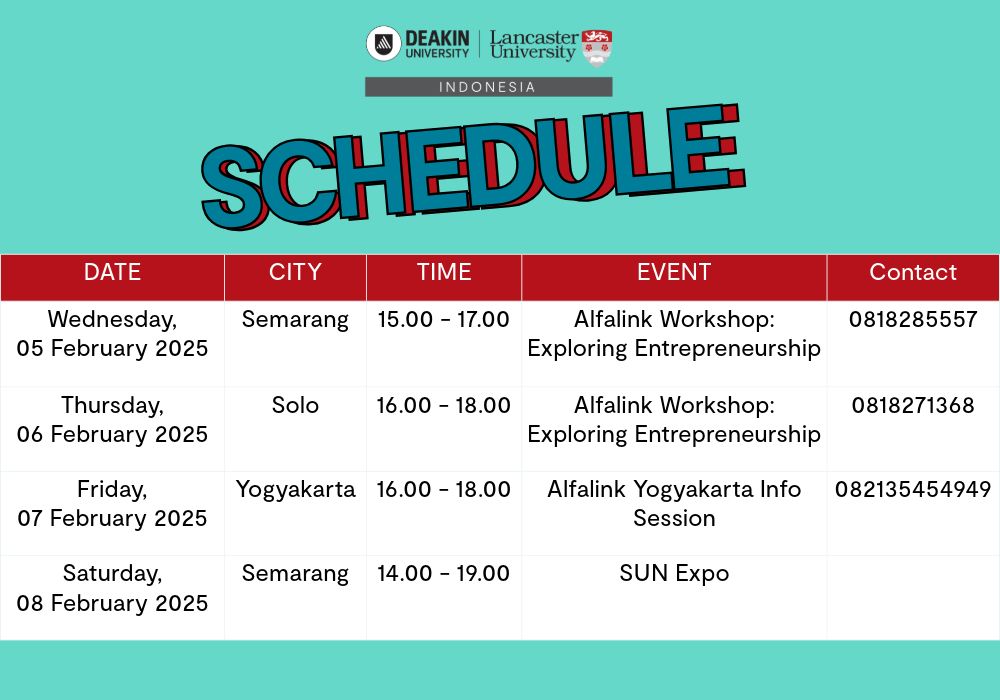 DEAKIN UNIVERSITY | Lancaster University

INDONESIA

SCHEDULE

| DATE | CITY | TIME | EVENT | Contact |
|---|---|---|---|---|
| Wednesday, 05 February 2025 | Semarang | 15.00 - 17.00 | Alfalink Workshop: Exploring Entrepreneurship | 0818285557 |
| Thursday, 06 February 2025 | Solo | 16.00 - 18.00 | Alfalink Workshop: Exploring Entrepreneurship | 0818271368 |
| Friday, 07 February 2025 | Yogyakarta | 16.00 - 18.00 | Alfalink Yogyakarta Info Session | 082135454949 |
| Saturday, 08 February 2025 | Semarang | 14.00 - 19.00 | SUN Expo | |